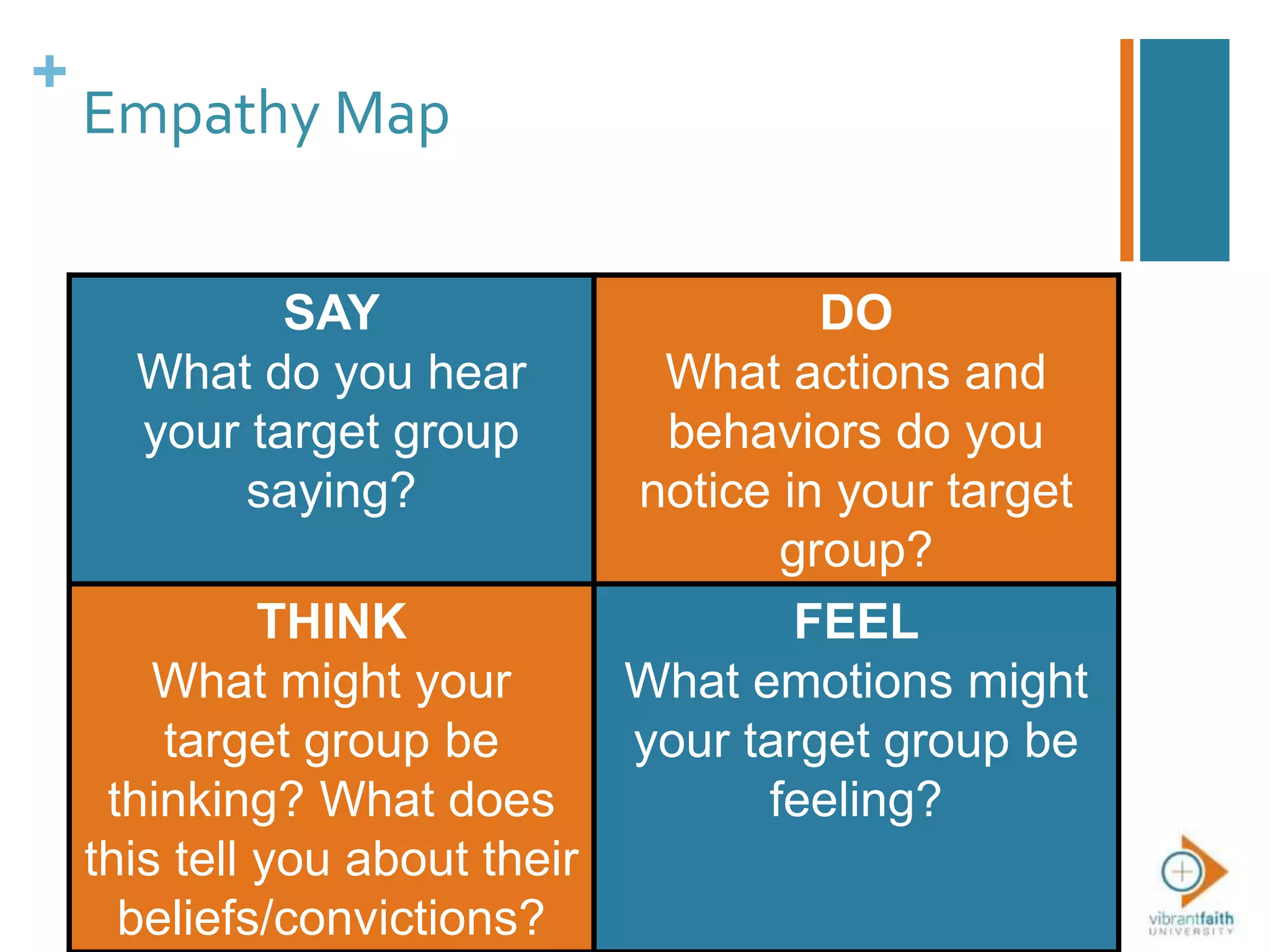 + Empathy Map

| SAY What do you hear your target group saying? | DO What actions and behaviors do you notice in your target group? |
|---|---|
| THINK What might your target group be thinking? What does this tell you about their beliefs/convictions? | FEEL What emotions might your target group be feeling? |

vibrantfaith UNIVERSITY